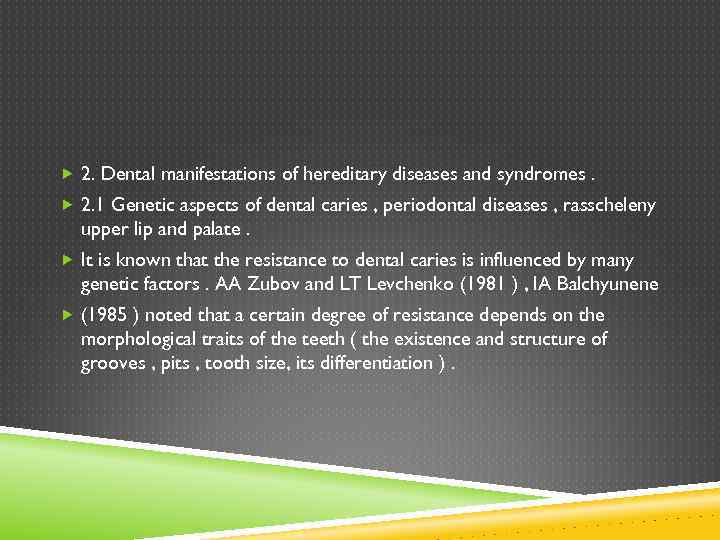 2. Dental manifestations of hereditary diseases and syndromes .

2.1 Genetic aspects of dental caries , periodontal diseases , rasscheleny upper lip and palate .

It is known that the resistance to dental caries is influenced by many genetic factors . AA Zubov and LT Levchenko (1981 ) , IA Balchyunene

(1985 ) noted that a certain degree of resistance depends on the morphological traits of the teeth ( the existence and structure of grooves , pits , tooth size, its differentiation ) .